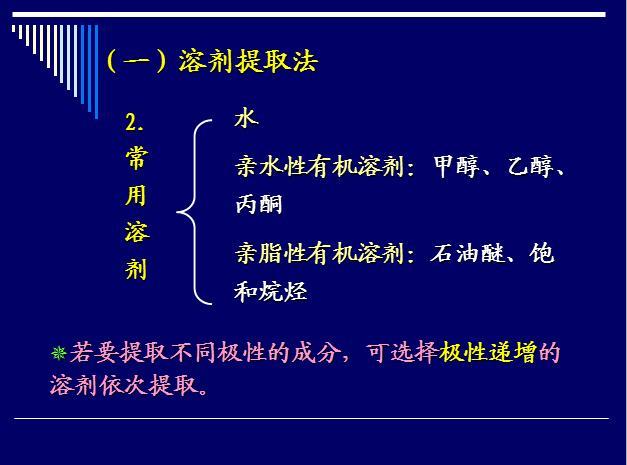 （一）溶剂提取法

2. 常用溶剂

水

亲水性有机溶剂：甲醇、乙醇、丙酮

亲脂性有机溶剂：石油醚、饱和烷烃

若要提取不同极性的成分，可选择极性递增的溶剂依次提取。